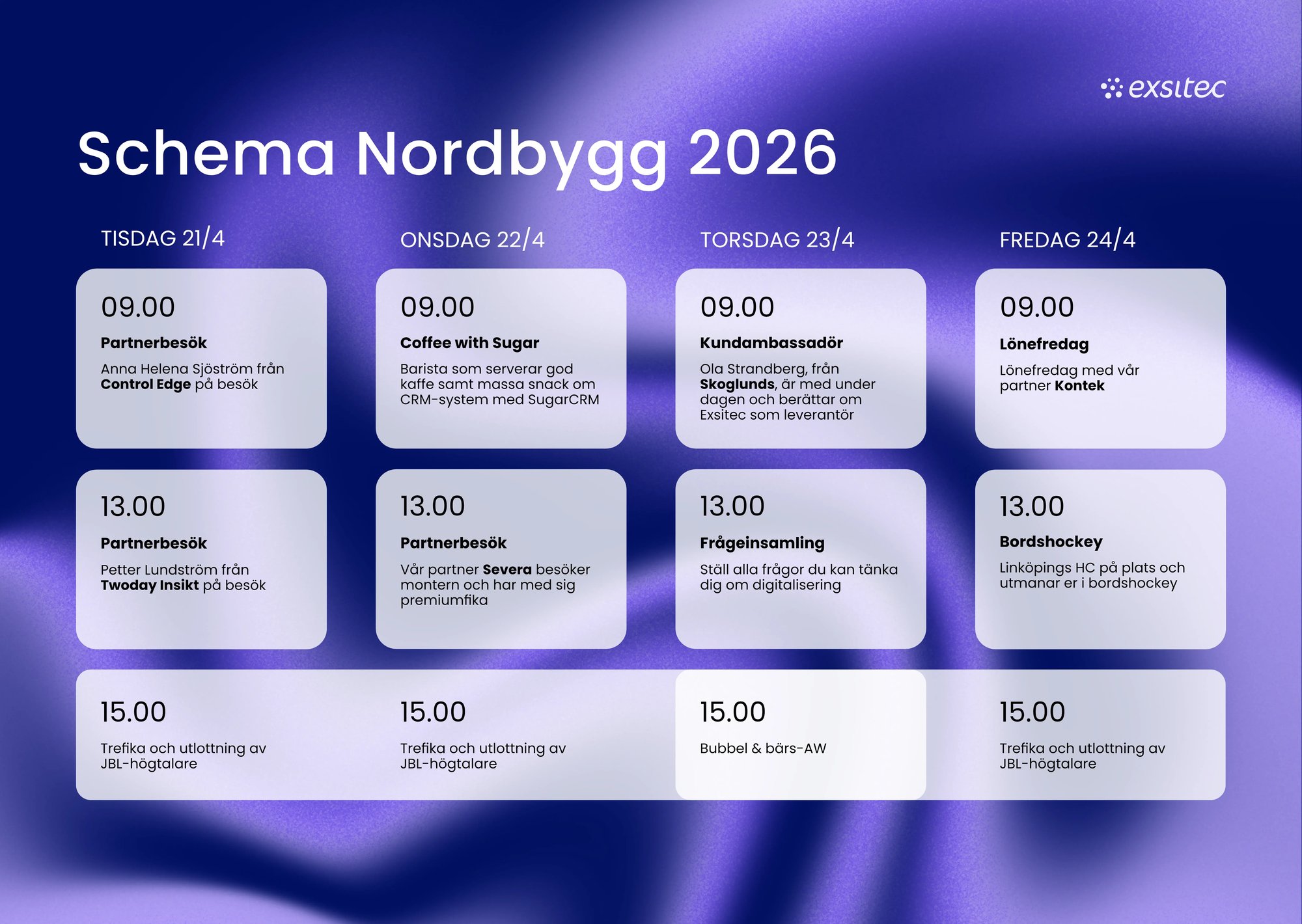 exsitec

Schema Nordbygg 2026

TISDAG 21/4

09.00

Partnerbesök

Anna Helena Sjöström från Control Edge på besök

13.00

Partnerbesök

Petter Lundström från Twoday Insikt på besök

15.00

Trefika och utlottning av JBL-högtalare

ONSDAG 22/4

09.00

Coffee with Sugar

Barista som serverar god kaffe samt massa snack om CRM-system med SugarCRM

13.00

Partnerbesök

Vår partner Severa besöker montern och har med sig premiumfika

15.00

Trefika och utlottning av JBL-högtalare

TORSDAG 23/4

09.00

Kundambassadör

Ola Strandberg, från Skoglunds, är med under dagen och berättar om Exsitec som leverantör

13.00

Frågeinsamling

Ställ alla frågor du kan tänka dig om digitalisering

15.00

Bubbel & bärs-AW

FREDAG 24/4

09.00

Lönefredag

Lönefredag med vår partner Kontek

13.00

Bordshockey

Linköpings HC på plats och utmanar er i bordshockey

15.00

Trefika och utlottning av JBL-högtalare